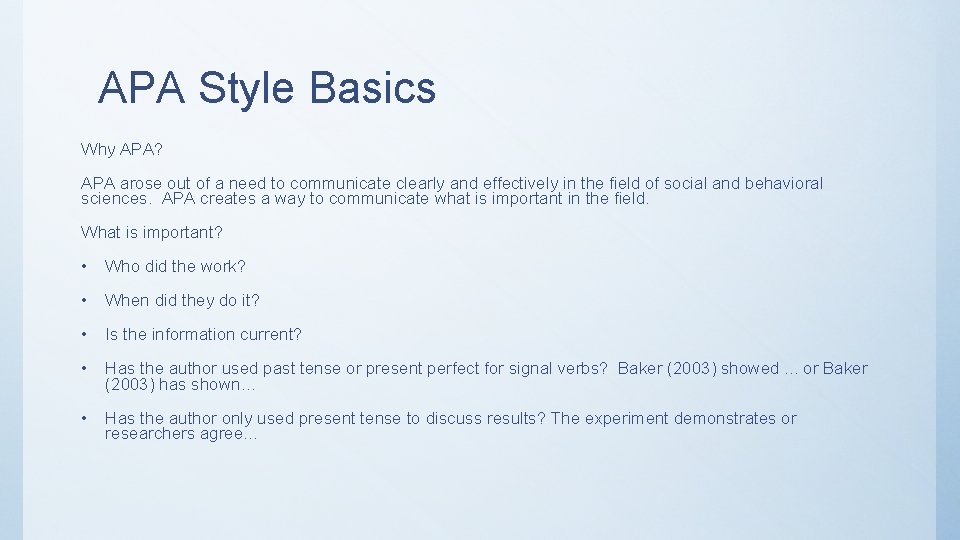 APA Style Basics

Why APA?

APA arose out of a need to communicate clearly and effectively in the field of social and behavioral sciences.  APA creates a way to communicate what is important in the field.

What is important?

• Who did the work?

• When did they do it?

• Is the information current?

• Has the author used past tense or present perfect for signal verbs?  Baker (2003) showed … or Baker (2003) has shown…

• Has the author only used present tense to discuss results? The experiment demonstrates or researchers agree…